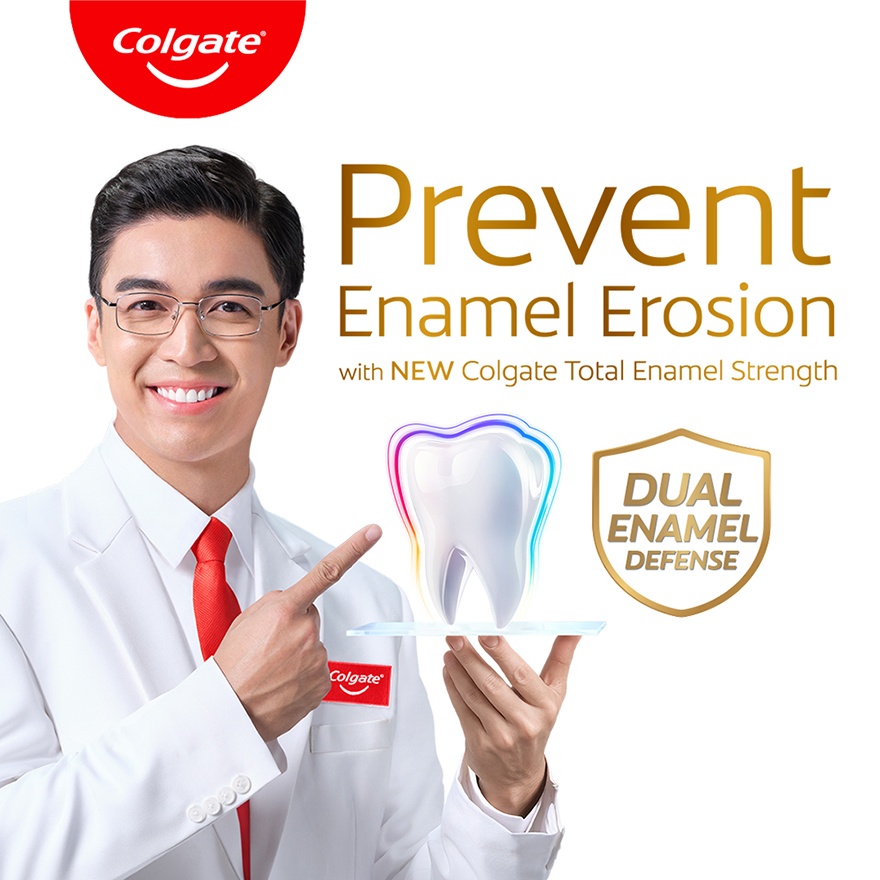 Colgate®

Prevent Enamel Erosion

with NEW Colgate Total Enamel Strength

DUAL ENAMEL DEFENSE

Colgate®